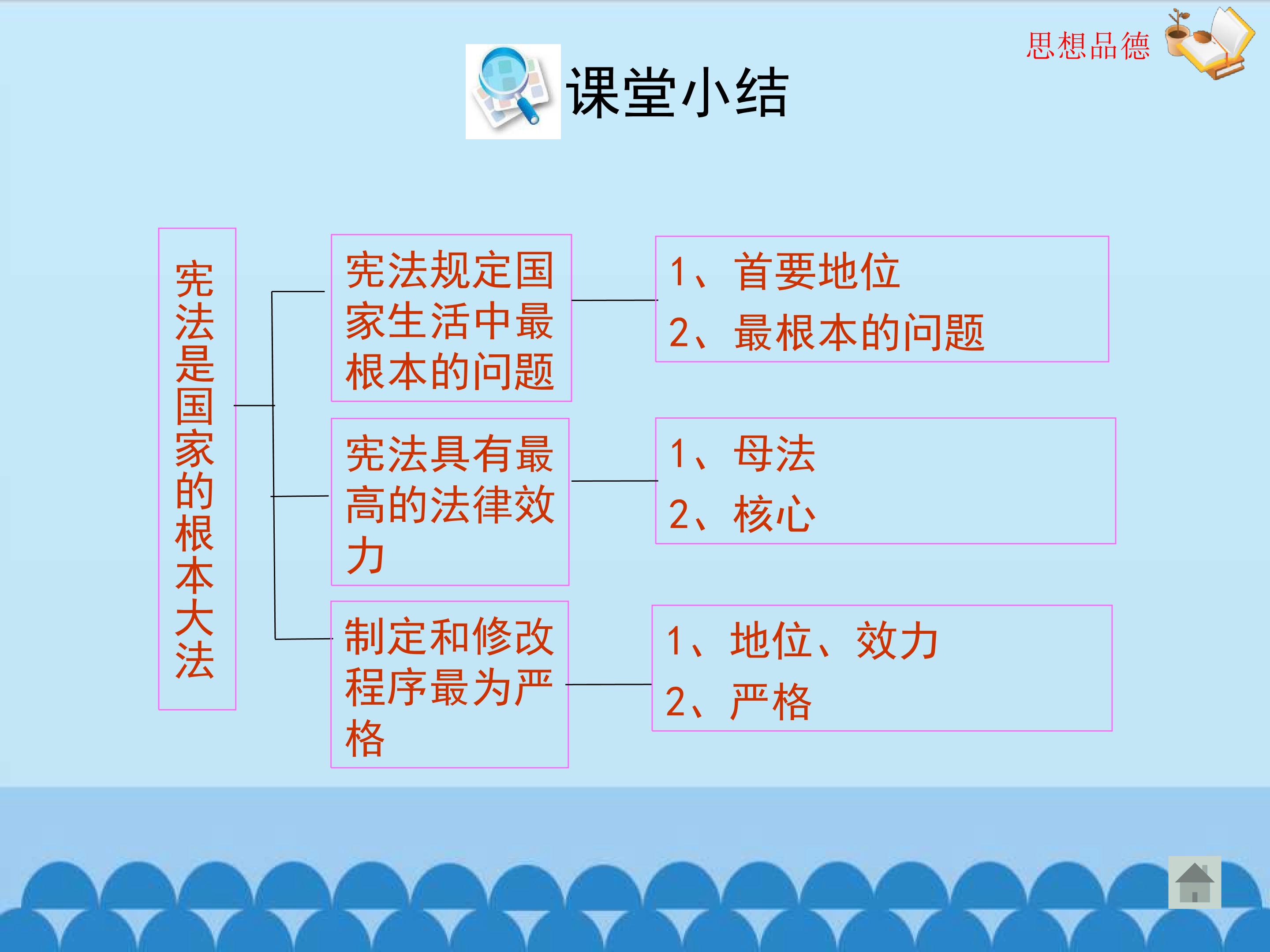 思想品德

课堂小结

宪法是国家的根本大法

宪法规定国家生活中最根本的问题

1、首要地位
2、最根本的问题

宪法具有最高的法律效力

1、母法
2、核心

制定和修改程序最为严格

1、地位、效力
2、严格